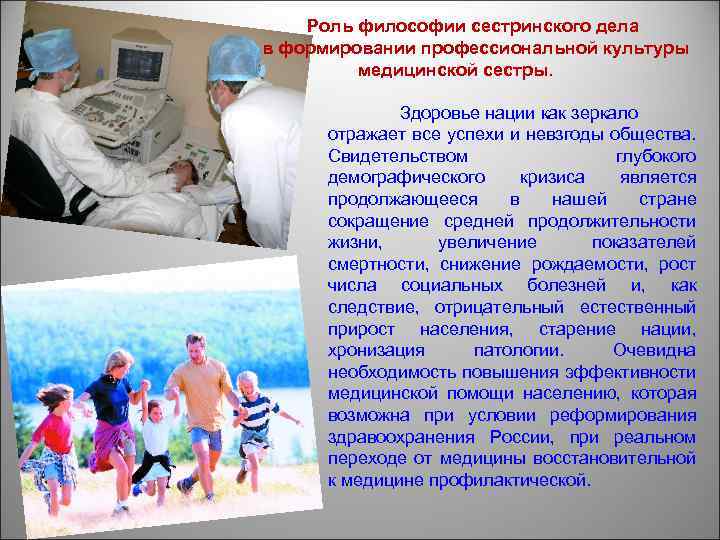 Роль философии сестринского дела в формировании профессиональной культуры медицинской сестры.

Здоровье нации как зеркало отражает все успехи и невзгоды общества. Свидетельством глубокого демографического кризиса является продолжающееся в нашей стране сокращение средней продолжительности жизни, увеличение показателей смертности, снижение рождаемости, рост числа социальных болезней и, как следствие, отрицательный естественный прирост населения, старение нации, хронизация патологии. Очевидна необходимость повышения эффективности медицинской помощи населению, которая возможна при условии реформирования здравоохранения России, при реальном переходе от медицины восстановительной к медицине профилактической.